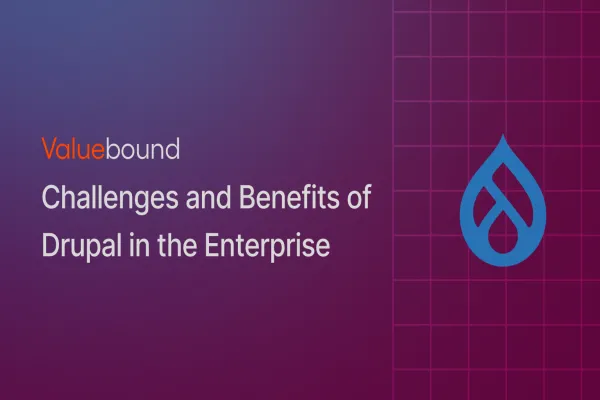 Valuebound

Challenges and Benefits of Drupal in the Enterprise